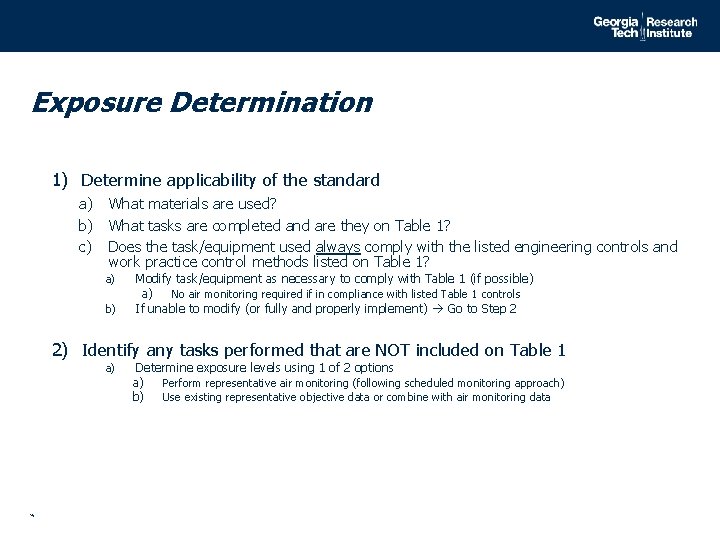 Georgia Tech Research Institute

Exposure Determination

1) Determine applicability of the standard

a) What materials are used?

b) What tasks are completed and are they on Table 1?

c) Does the task/equipment used always comply with the listed engineering controls and work practice control methods listed on Table 1?

a) Modify task/equipment as necessary to comply with Table 1 (if possible)

a) No air monitoring required if in compliance with listed Table 1 controls

b) If unable to modify (or fully and properly implement) → Go to Step 2

2) Identify any tasks performed that are NOT included on Table 1

a) Determine exposure levels using 1 of 2 options

a) Perform representative air monitoring (following scheduled monitoring approach)

b) Use existing representative objective data or combine with air monitoring data